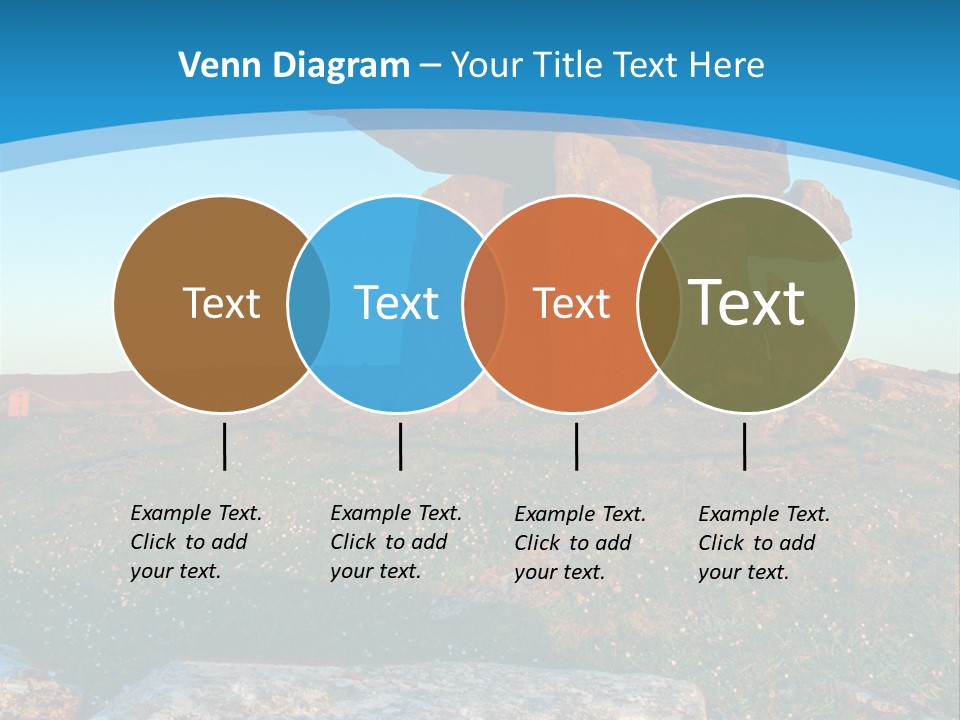 Venn Diagram – Your Title Text Here

Text

Text

Text

Text

Example Text. Click to add your text.

Example Text. Click to add your text.

Example Text. Click to add your text.

Example Text. Click to add your text.